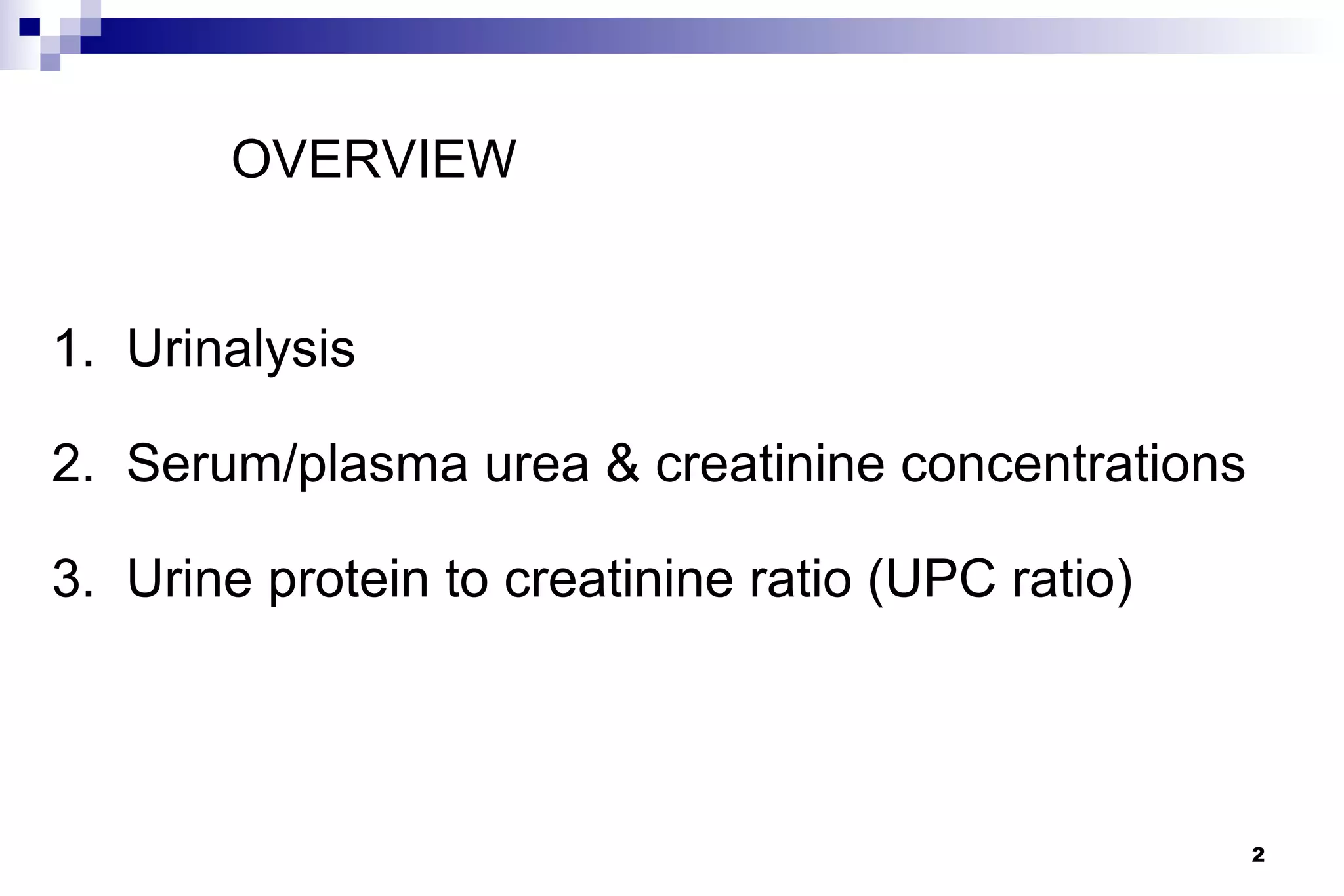 OVERVIEW

1. Urinalysis

2. Serum/plasma urea & creatinine concentrations

3. Urine protein to creatinine ratio (UPC ratio)

2